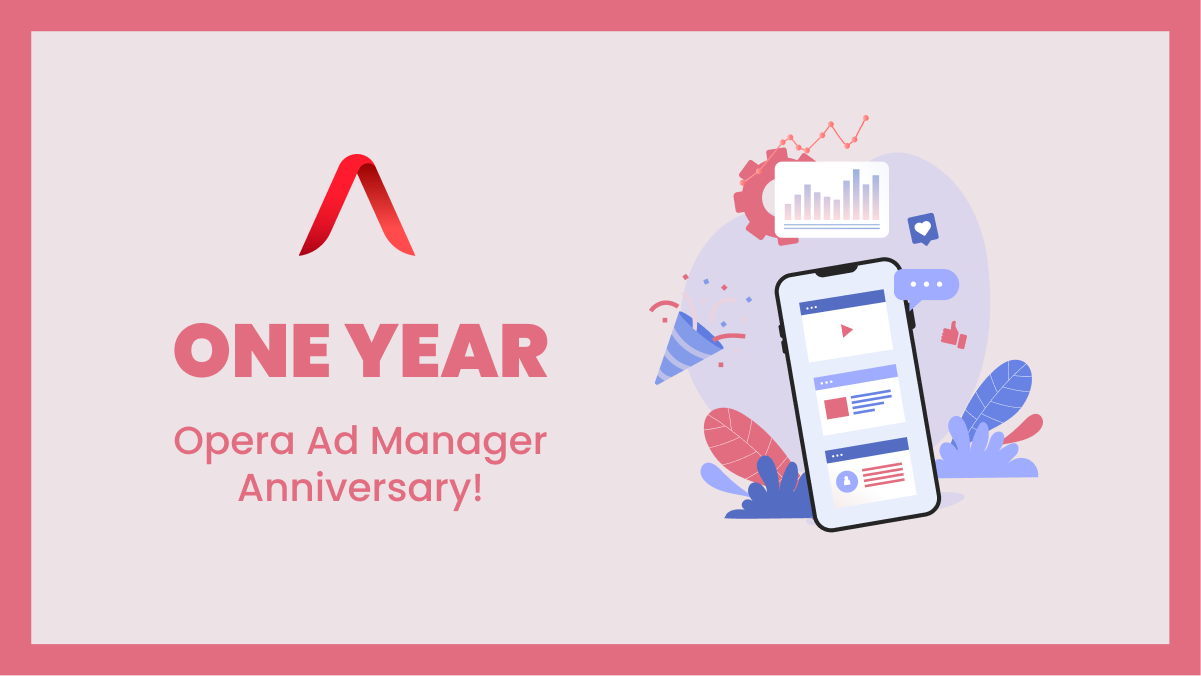 ONE YEAR

Opera Ad Manager Anniversary!